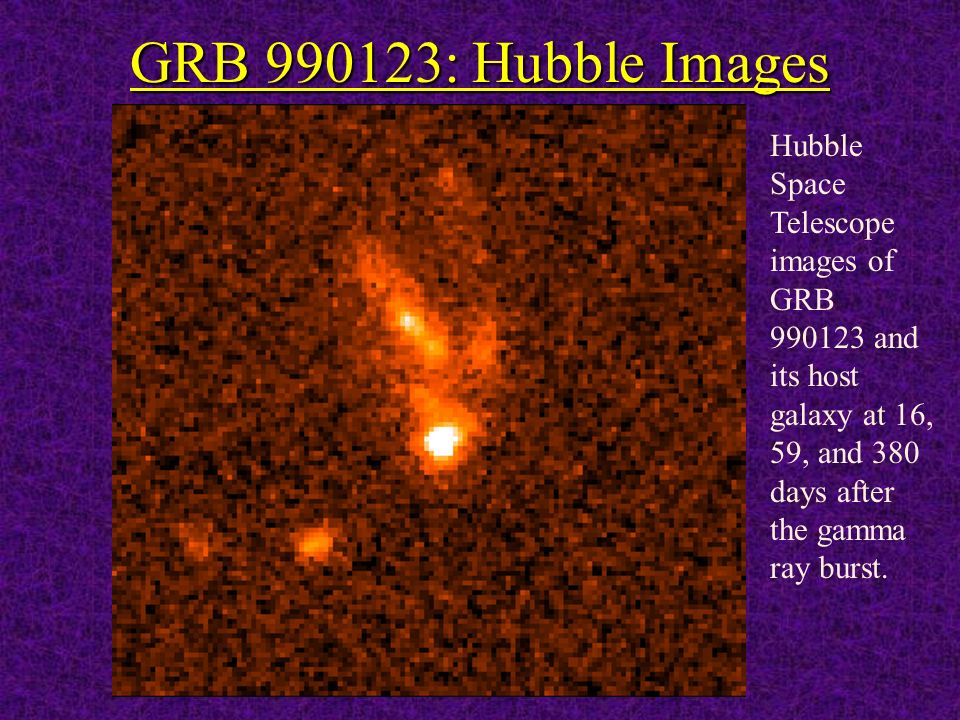 GRB 990123: Hubble Images

Hubble Space Telescope images of GRB 990123 and its host galaxy at 16, 59, and 380 days after the gamma ray burst.